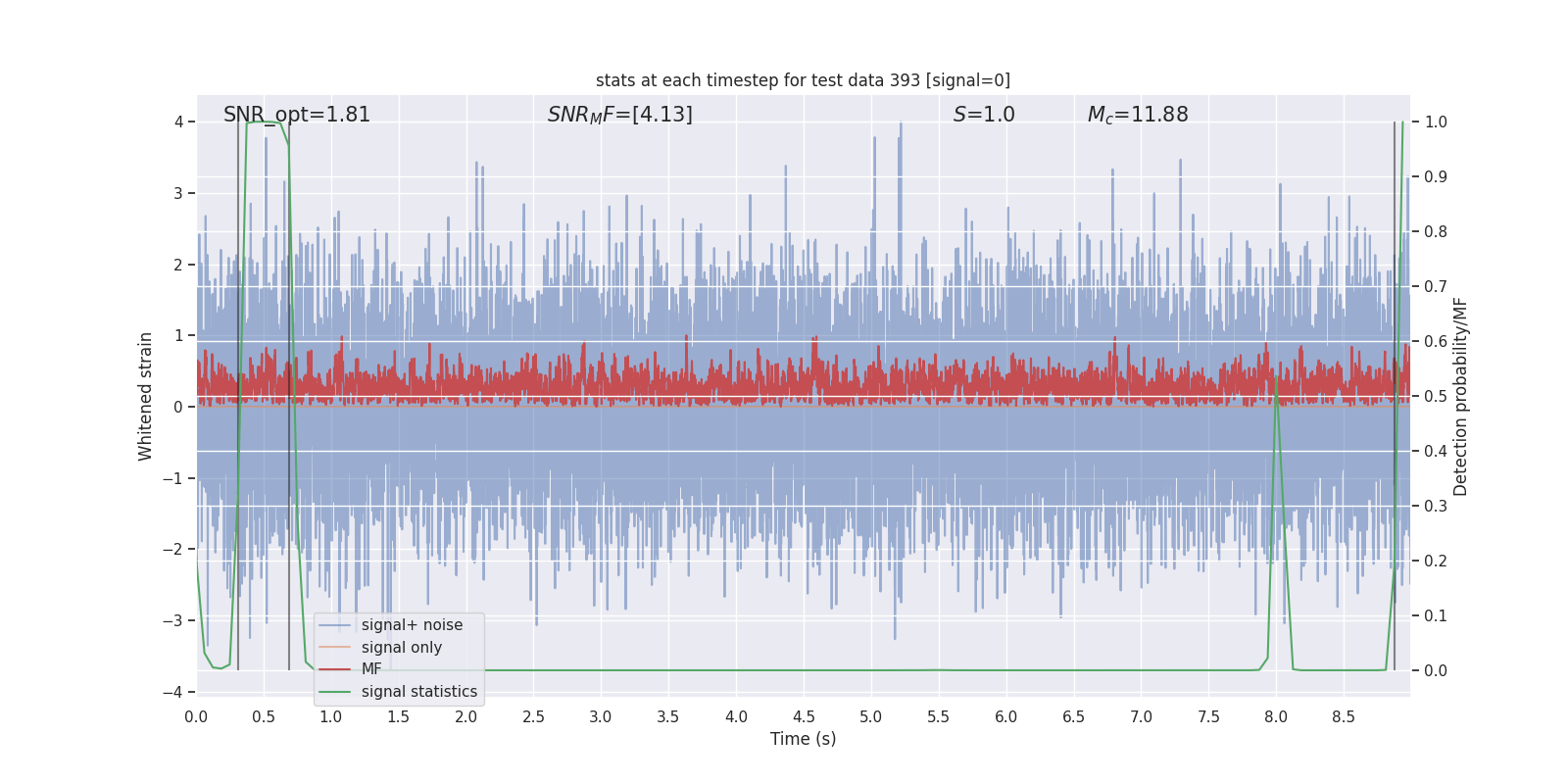 stats at each timestep for test data 393 [signal=0]

SNR_opt=1.81

$SNR_MF$=[4.13]

$S$=1.0

$M_c$=11.88

Whitened strain

4
3
2
1
0
−1
−2
−3
−4

Detection probability/MF

1.0
0.9
0.8
0.7
0.6
0.5
0.4
0.3
0.2
0.1
0.0

signal+ noise
signal only
MF
signal statistics

0.0 0.5 1.0 1.5 2.0 2.5 3.0 3.5 4.0 4.5 5.0 5.5 6.0 6.5 7.0 7.5 8.0 8.5

Time (s)